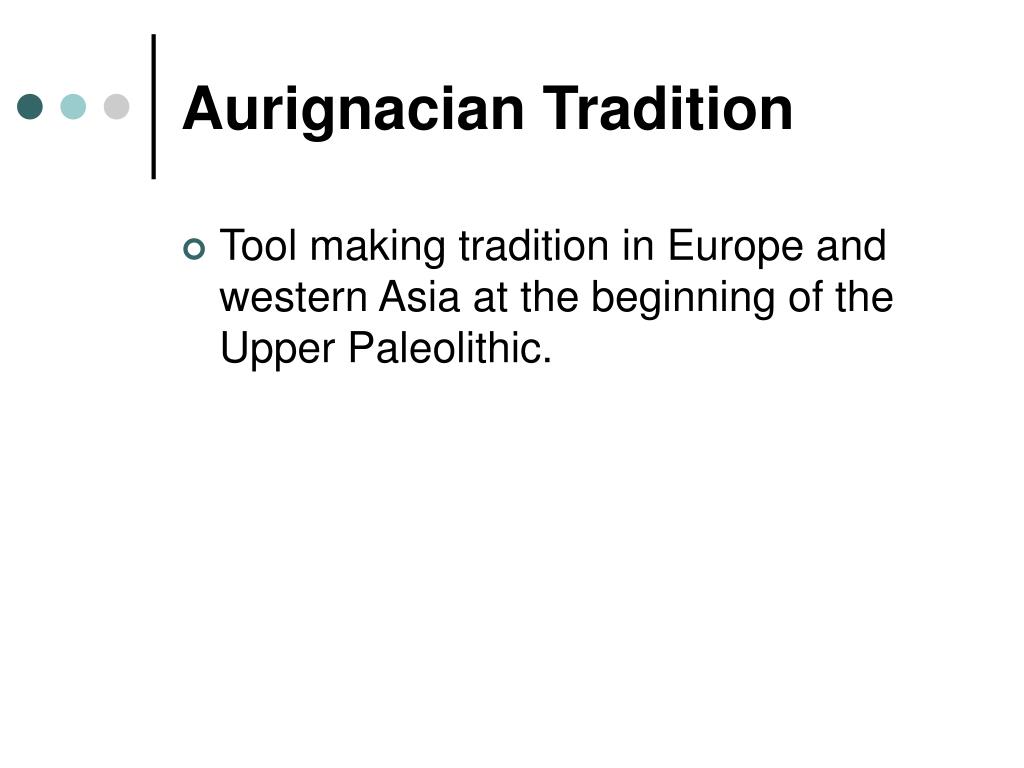 Aurignacian Tradition

Tool making tradition in Europe and western Asia at the beginning of the Upper Paleolithic.